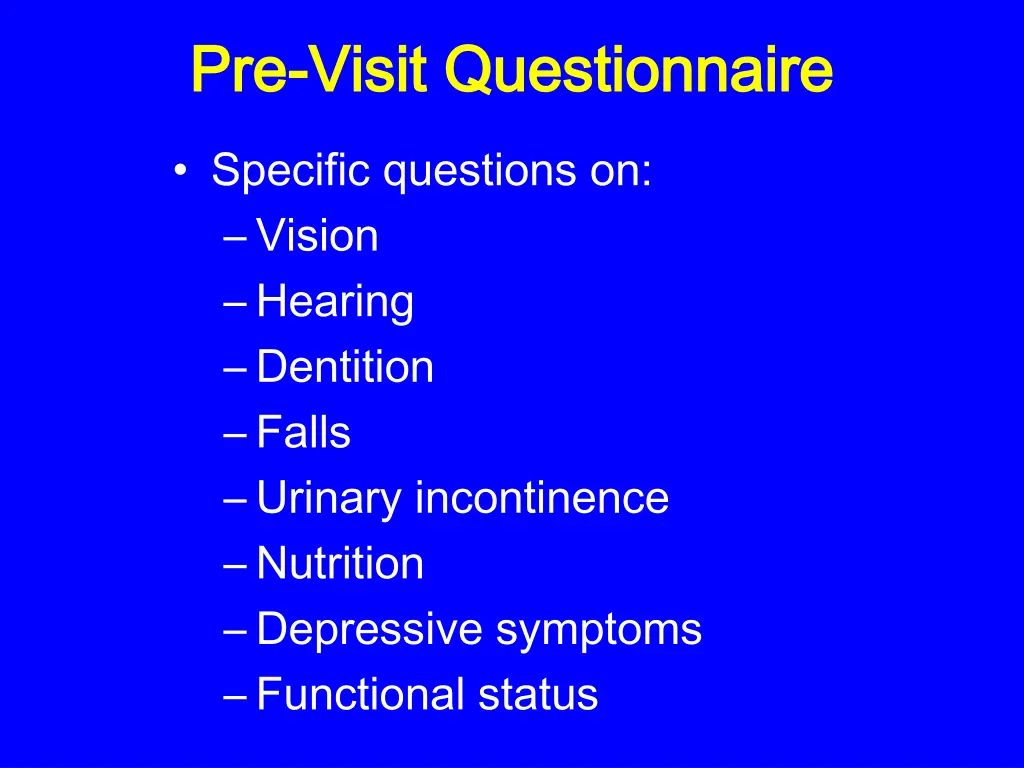 Pre-Visit Questionnaire

• Specific questions on:
– Vision
– Hearing
– Dentition
– Falls
– Urinary incontinence
– Nutrition
– Depressive symptoms
– Functional status